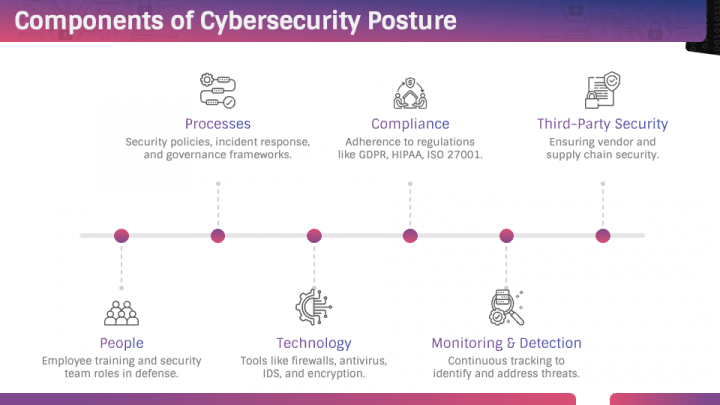 Components of Cybersecurity Posture

Processes
Security policies, incident response, and governance frameworks.

Compliance
Adherence to regulations like GDPR, HIPAA, ISO 27001.

Third-Party Security
Ensuring vendor and supply chain security.

People
Employee training and security team roles in defense.

Technology
Tools like firewalls, antivirus, IDS, and encryption.

Monitoring & Detection
Continuous tracking to identify and address threats.